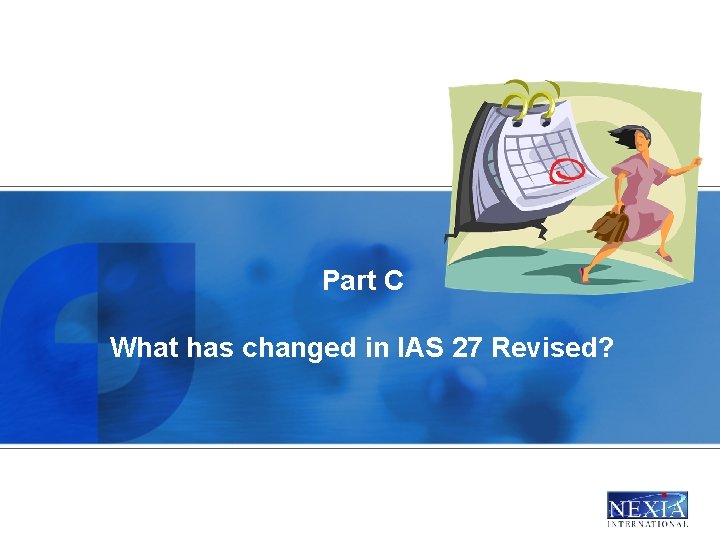 Part C

What has changed in IAS 27 Revised?

NEXIA
INTERNATIONAL